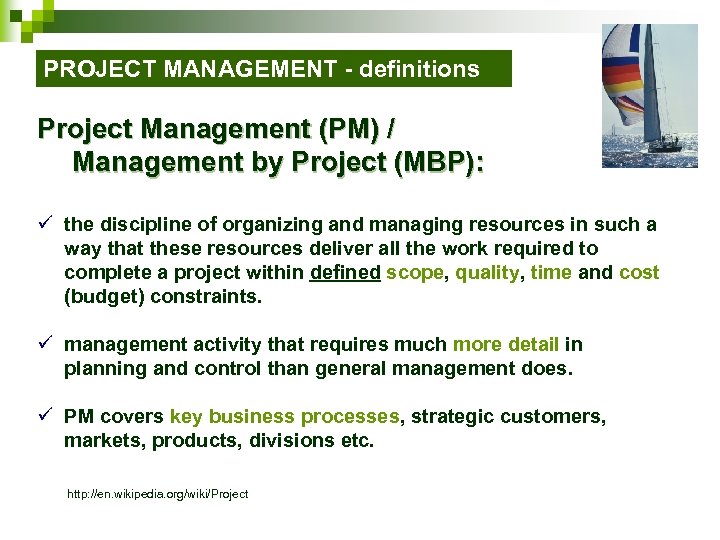 PROJECT MANAGEMENT - definitions

Project Management (PM) / Management by Project (MBP):

✓ the discipline of organizing and managing resources in such a way that these resources deliver all the work required to complete a project within defined scope, quality, time and cost (budget) constraints.

✓ management activity that requires much more detail in planning and control than general management does.

✓ PM covers key business processes, strategic customers, markets, products, divisions etc.

http://en.wikipedia.org/wiki/Project